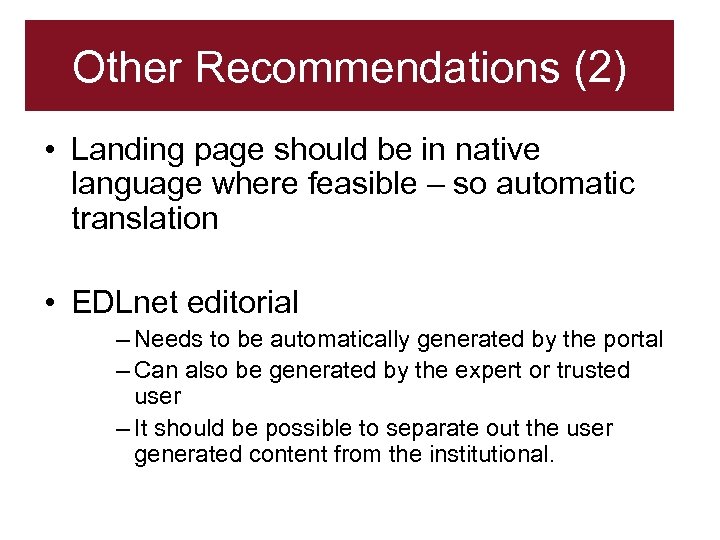 Other Recommendations (2)

• Landing page should be in native language where feasible – so automatic translation

• EDLnet editorial
– Needs to be automatically generated by the portal
– Can also be generated by the expert or trusted user
– It should be possible to separate out the user generated content from the institutional.